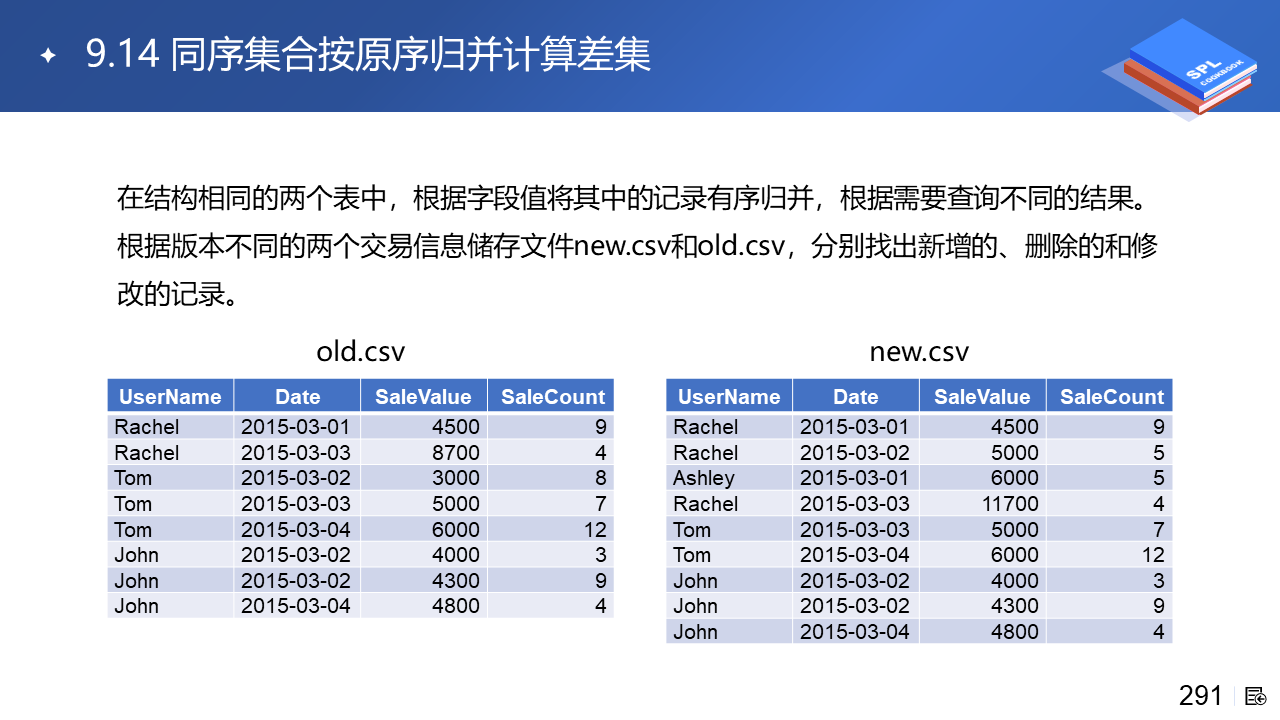 9.14 同序集合按原序归并计算差集

SPL COOKBOOK

在结构相同的两个表中，根据字段值将其中的记录有序归并，根据需要查询不同的结果。根据版本不同的两个交易信息储存文件new.csv和old.csv，分别找出新增的、删除的和修改的记录。

old.csv

| UserName | Date | SaleValue | SaleCount |
|---|---|---|---|
| Rachel | 2015-03-01 | 4500 | 9 |
| Rachel | 2015-03-03 | 8700 | 4 |
| Tom | 2015-03-02 | 3000 | 8 |
| Tom | 2015-03-03 | 5000 | 7 |
| Tom | 2015-03-04 | 6000 | 12 |
| John | 2015-03-02 | 4000 | 3 |
| John | 2015-03-02 | 4300 | 9 |
| John | 2015-03-04 | 4800 | 4 |

new.csv

| UserName | Date | SaleValue | SaleCount |
|---|---|---|---|
| Rachel | 2015-03-01 | 4500 | 9 |
| Rachel | 2015-03-02 | 5000 | 5 |
| Ashley | 2015-03-01 | 6000 | 5 |
| Rachel | 2015-03-03 | 11700 | 4 |
| Tom | 2015-03-03 | 5000 | 7 |
| Tom | 2015-03-04 | 6000 | 12 |
| John | 2015-03-02 | 4000 | 3 |
| John | 2015-03-02 | 4300 | 9 |
| John | 2015-03-04 | 4800 | 4 |

291